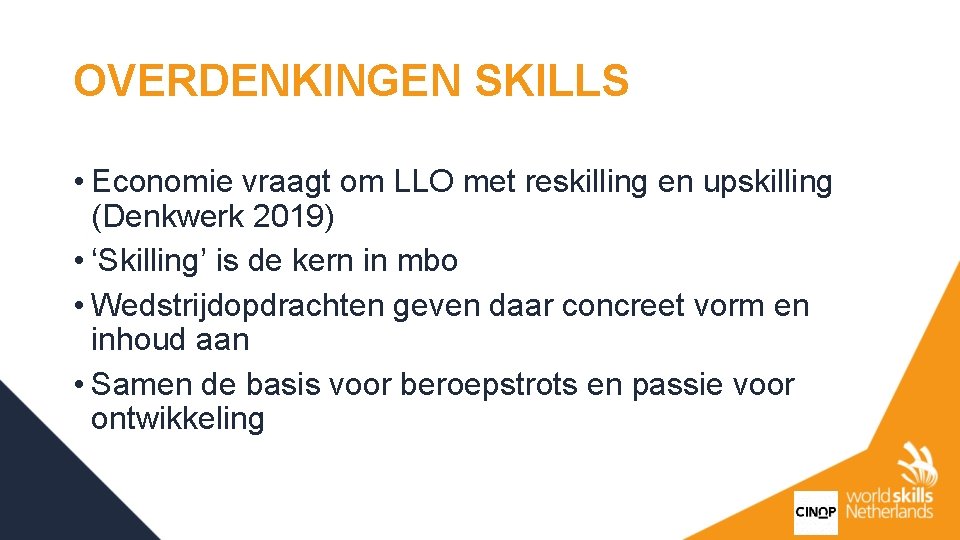 OVERDENKINGEN SKILLS

• Economie vraagt om LLO met reskilling en upskilling (Denkwerk 2019)
• ‘Skilling’ is de kern in mbo
• Wedstrijdopdrachten geven daar concreet vorm en inhoud aan
• Samen de basis voor beroepstrots en passie voor ontwikkeling

CINOP

worldskills Netherlands